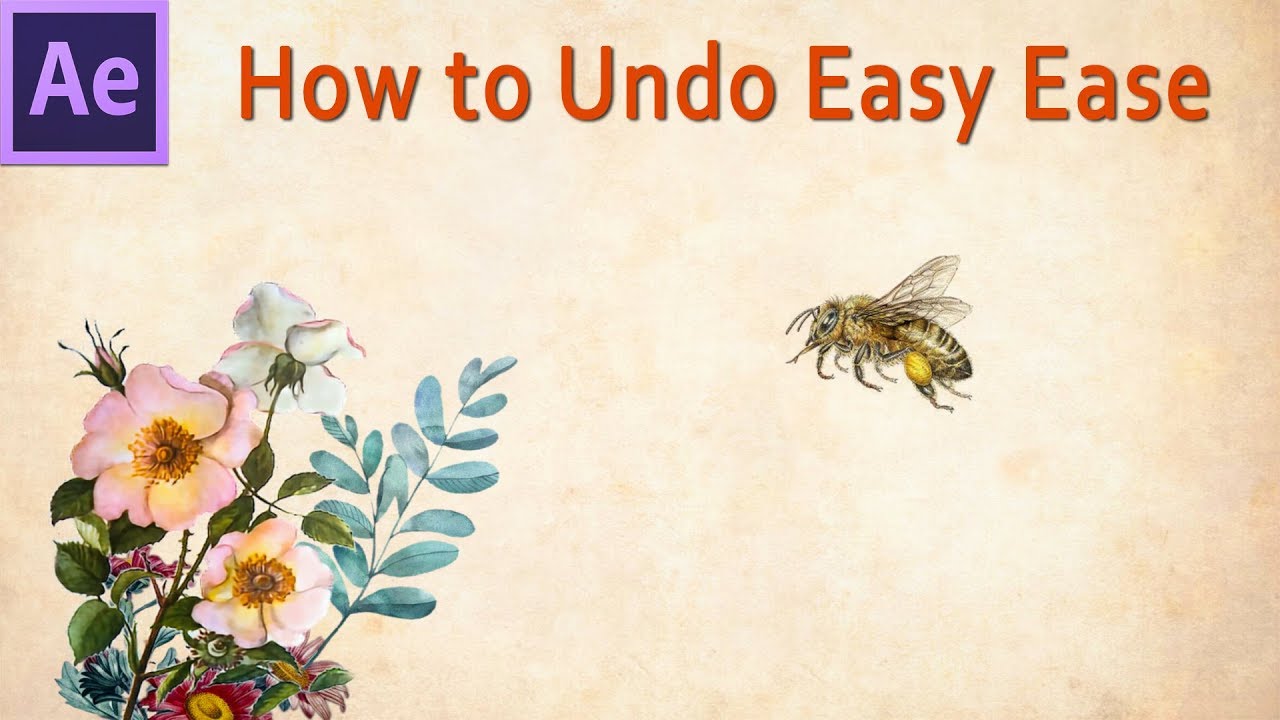 Ae

How to Undo Easy Ease